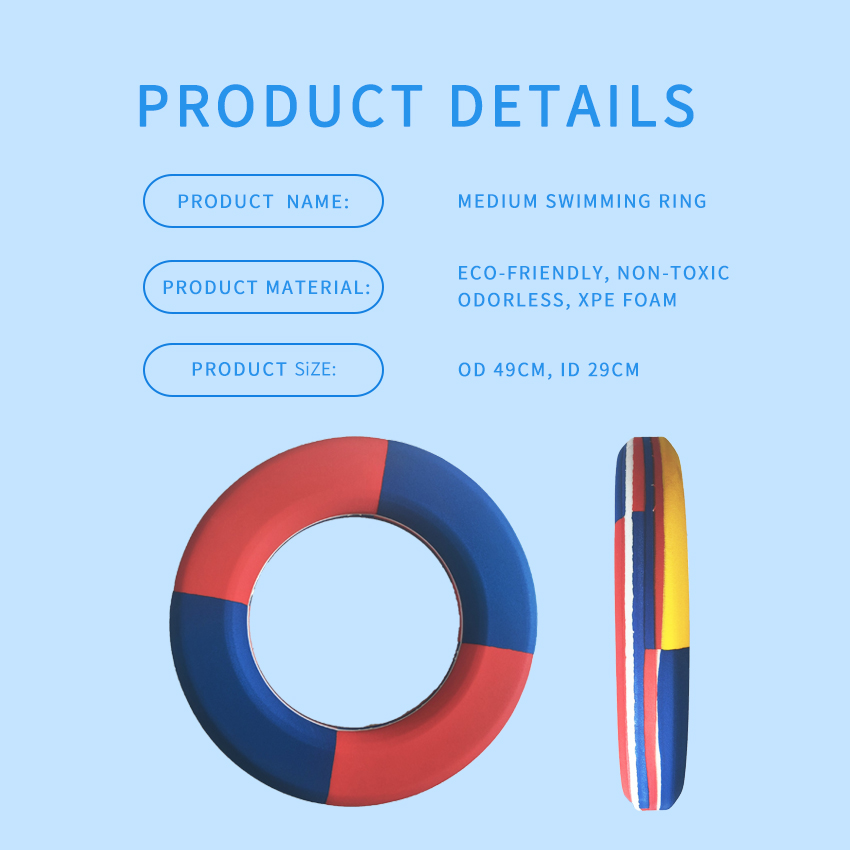 PRODUCT DETAILS

PRODUCT NAME:

MEDIUM SWIMMING RING

PRODUCT MATERIAL:

ECO-FRIENDLY, NON-TOXIC ODORLESS, XPE FOAM

PRODUCT SiZE:

OD 49CM, ID 29CM